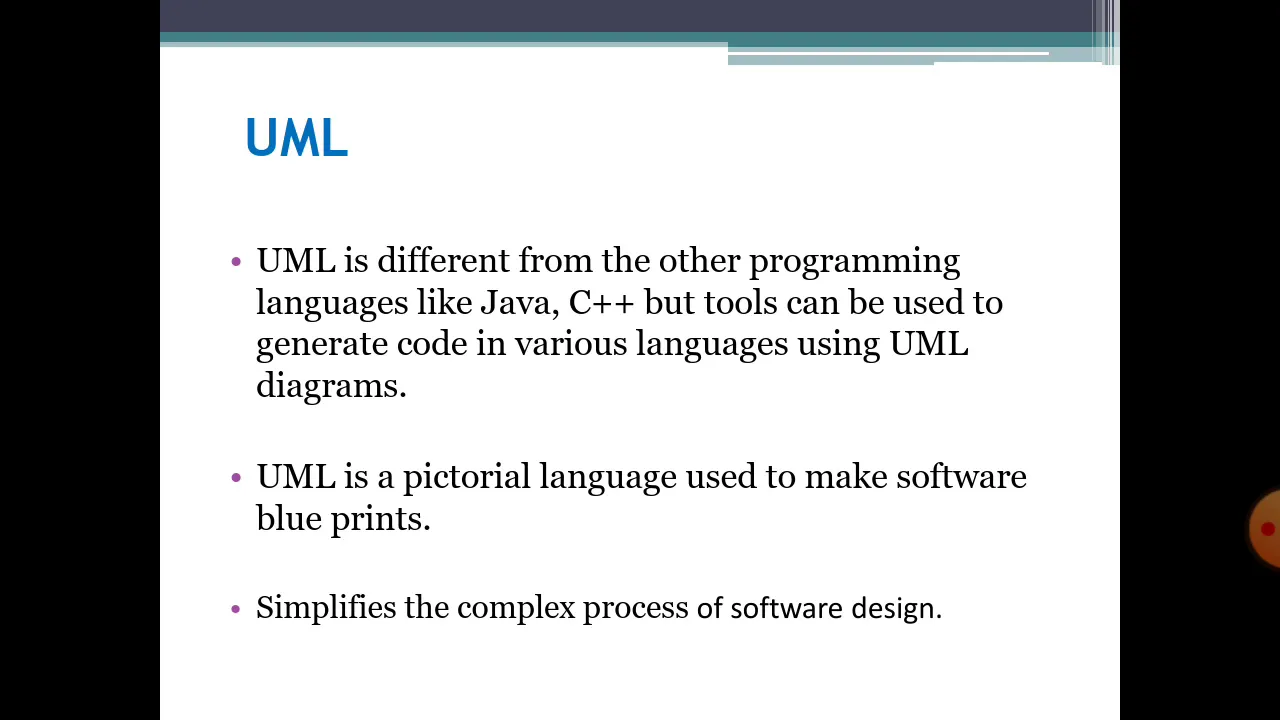 UML

• UML is different from the other programming languages like Java, C++ but tools can be used to generate code in various languages using UML diagrams.

• UML is a pictorial language used to make software blue prints.

• Simplifies the complex process of software design.